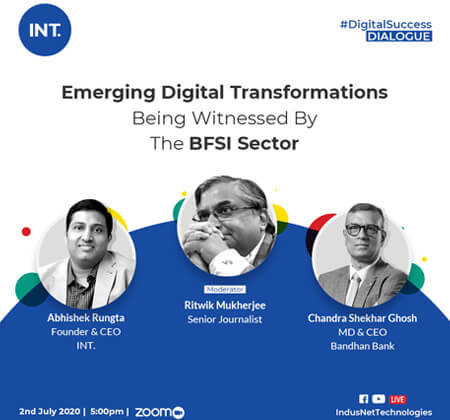 INT.

#DigitalSuccess
DIALOGUE

Emerging Digital Transformations
Being Witnessed By
The BFSI Sector

Abhishek Rungta
Founder & CEO
INT.

Moderator
Ritwik Mukherjee
Senior Journalist

Chandra Shekhar Ghosh
MD & CEO
Bandhan Bank

2nd July 2020 | 5:00pm | zoom

LIVE
IndusNetTechnologies